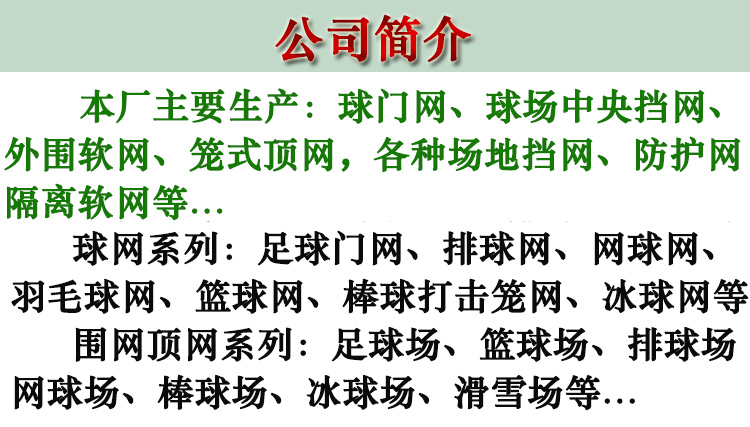 公司简介

本厂主要生产：球门网、球场中央挡网、外围软网、笼式顶网，各种场地挡网、防护网隔离软网等…

球网系列：足球门网、排球网、网球网、羽毛球网、篮球网、棒球打击笼网、冰球网等

围网顶网系列：足球场、篮球场、排球场网球场、棒球场、冰球场、滑雪场等…